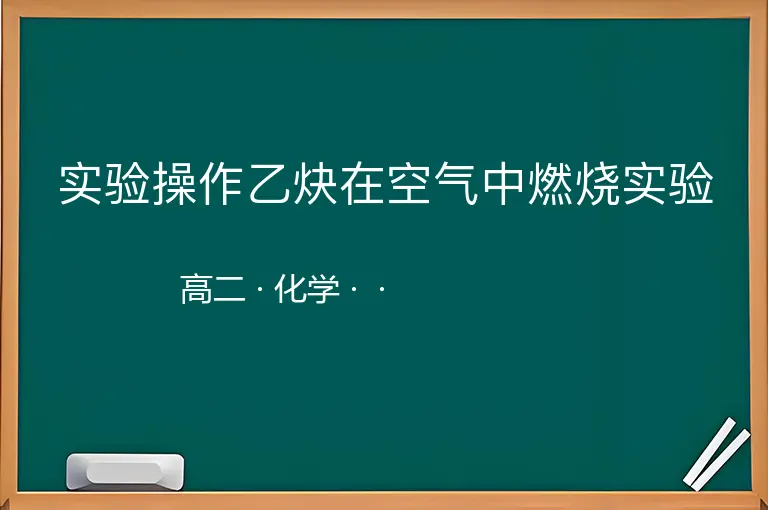 实验操作乙炔在空气中燃烧实验

高二 · 化学 · ·